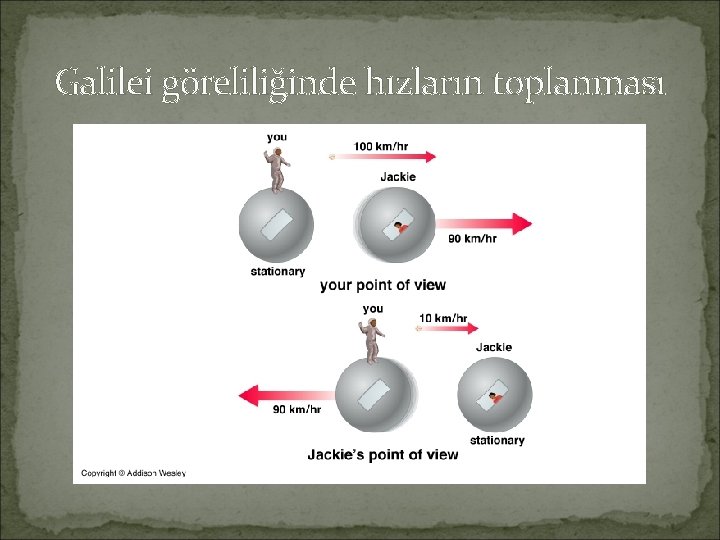 Galilei göreliliğinde hızların toplanması

you

100 km/hr

Jackie

90 km/hr

stationary

your point of view

you

10 km/hr

Jackie

90 km/hr

stationary

Jackie's point of view

Copyright © Addison Wesley